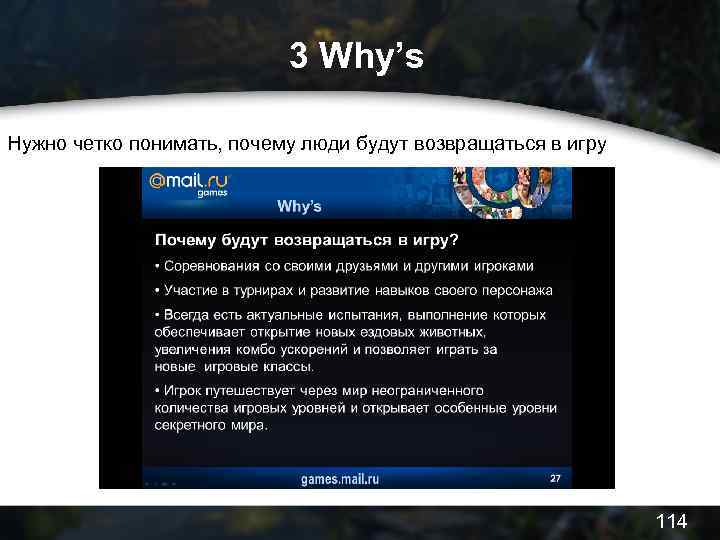 3 Why's

Нужно четко понимать, почему люди будут возвращаться в игру

@mail.ru games

Why's

Почему будут возвращаться в игру?

• Соревнования со своими друзьями и другими игроками

• Участие в турнирах и развитие навыков своего персонажа

• Всегда есть актуальные испытания, выполнение которых обеспечивает открытие новых ездовых животных, увеличения комбо ускорений и позволяет играть за новые игровые классы.

• Игрок путешествует через мир неограниченного количества игровых уровней и открывает особенные уровни секретного мира.

games.mail.ru

27

114